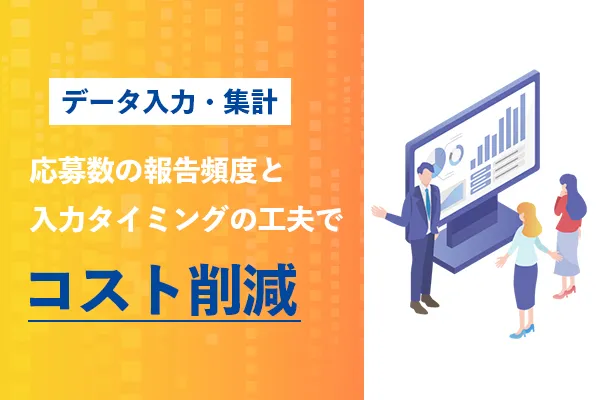 データ入力・集計

応募数の報告頻度と
入力タイミングの工夫で

コスト削減